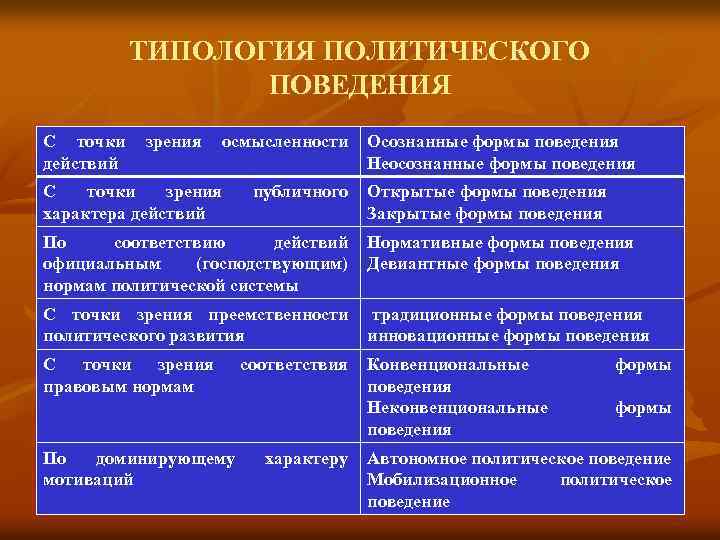 ТИПОЛОГИЯ ПОЛИТИЧЕСКОГО ПОВЕДЕНИЯ

| | |
|---|---|
| С точки зрения осмысленности действий | Осознанные формы поведения Неосознанные формы поведения |
| С точки зрения публичного характера действий | Открытые формы поведения Закрытые формы поведения |
| По соответствию действий официальным (господствующим) нормам политической системы | Нормативные формы поведения Девиантные формы поведения |
| С точки зрения преемственности политического развития | традиционные формы поведения инновационные формы поведения |
| С точки зрения соответствия правовым нормам | Конвенциональные формы поведения Неконвенциональные формы поведения |
| По доминирующему характеру мотиваций | Автономное политическое поведение Мобилизационное политическое поведение |